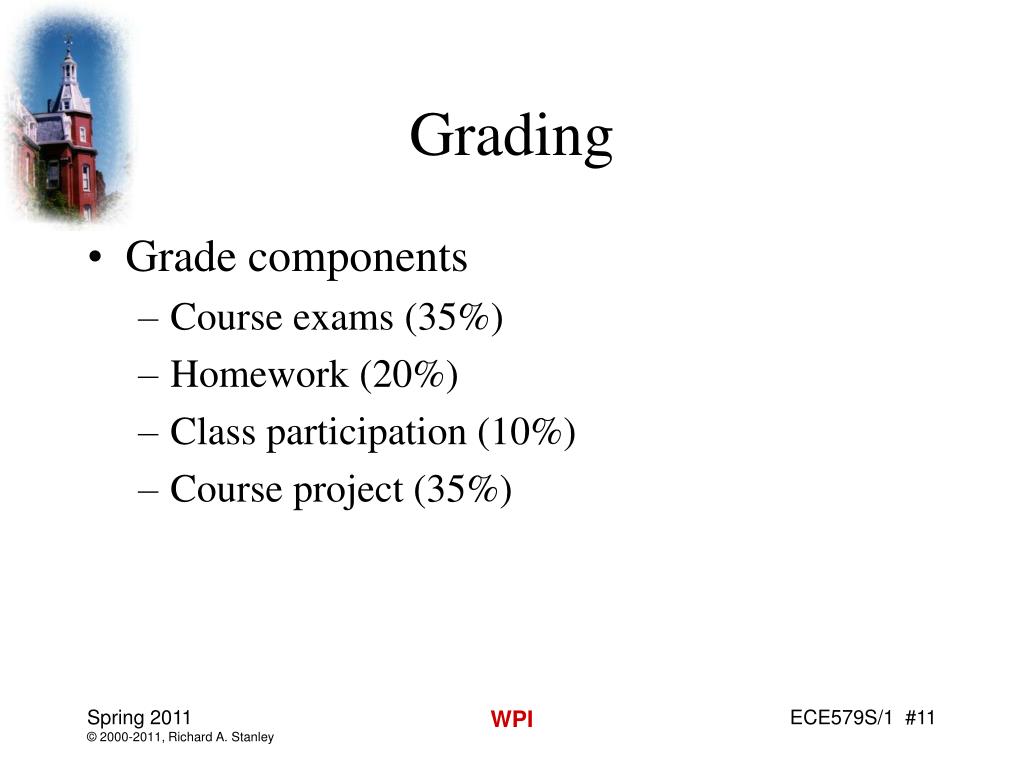 Grading

• Grade components
– Course exams (35%)
– Homework (20%)
– Class participation (10%)
– Course project (35%)

Spring 2011
© 2000-2011, Richard A. Stanley

WPI

ECE579S/1 #11